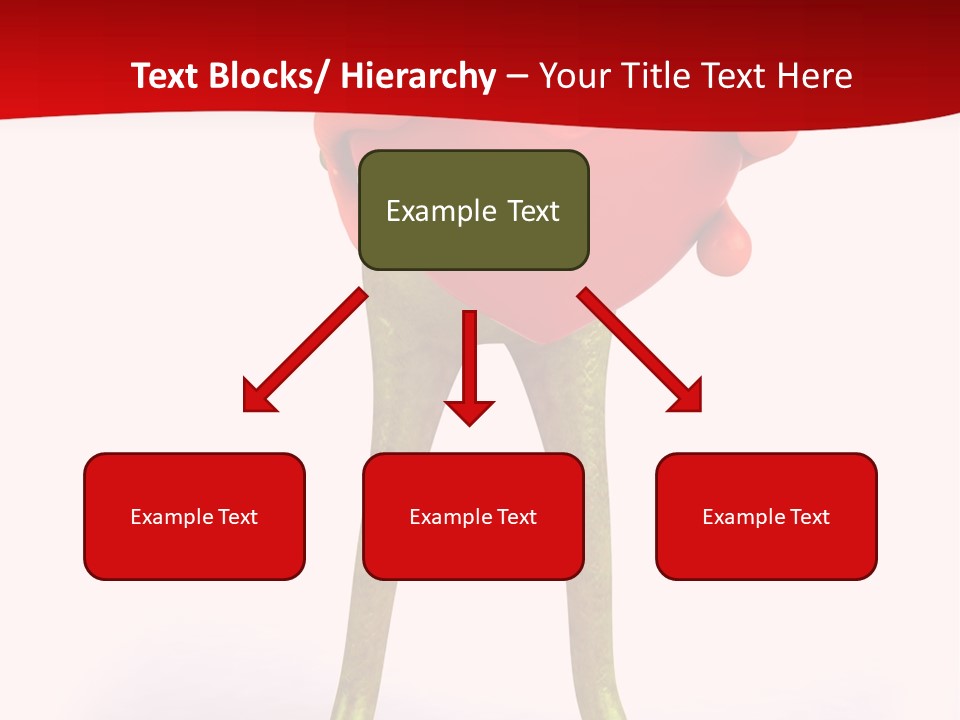 Text Blocks/ Hierarchy – Your Title Text Here

Example Text

Example Text

Example Text

Example Text